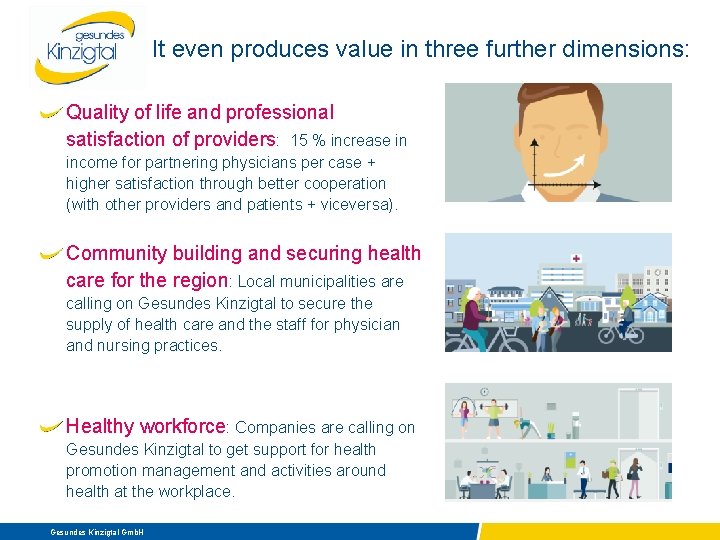 gesundes Kinzigtal

It even produces value in three further dimensions:

Quality of life and professional satisfaction of providers: 15 % increase in income for partnering physicians per case + higher satisfaction through better cooperation (with other providers and patients + viceversa).

Community building and securing health care for the region: Local municipalities are calling on Gesundes Kinzigtal to secure the supply of health care and the staff for physician and nursing practices.

Healthy workforce: Companies are calling on Gesundes Kinzigtal to get support for health promotion management and activities around health at the workplace.

Gesundes Kinzigtal GmbH